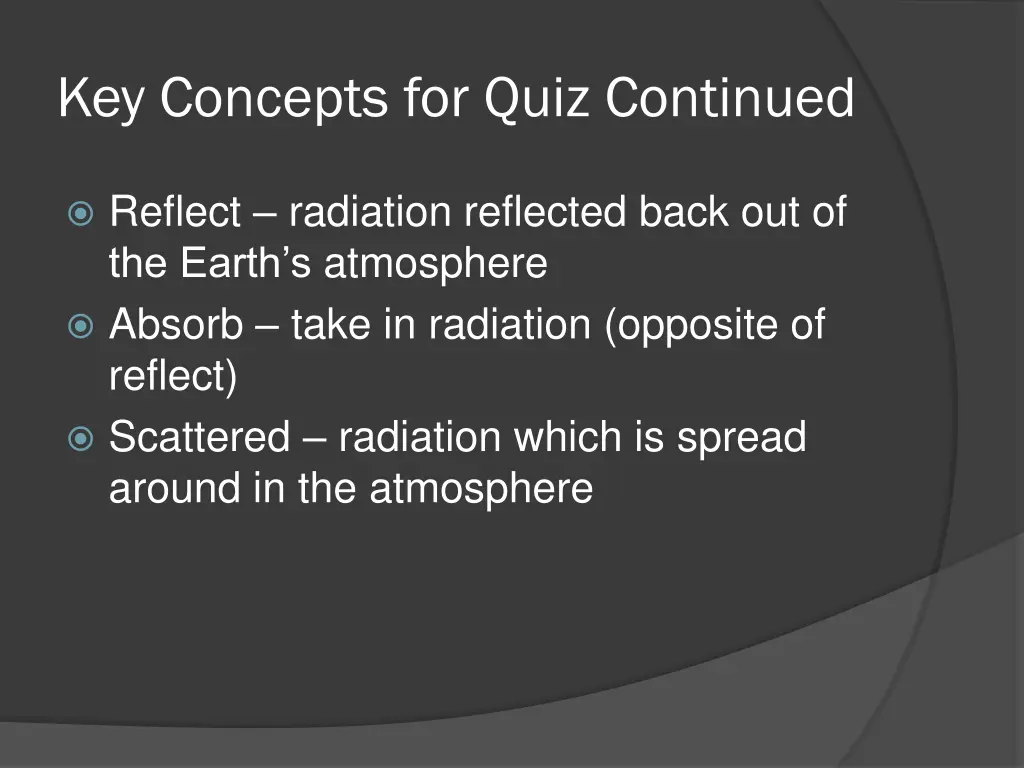 Key Concepts for Quiz Continued

Reflect – radiation reflected back out of the Earth’s atmosphere

Absorb – take in radiation (opposite of reflect)

Scattered – radiation which is spread around in the atmosphere